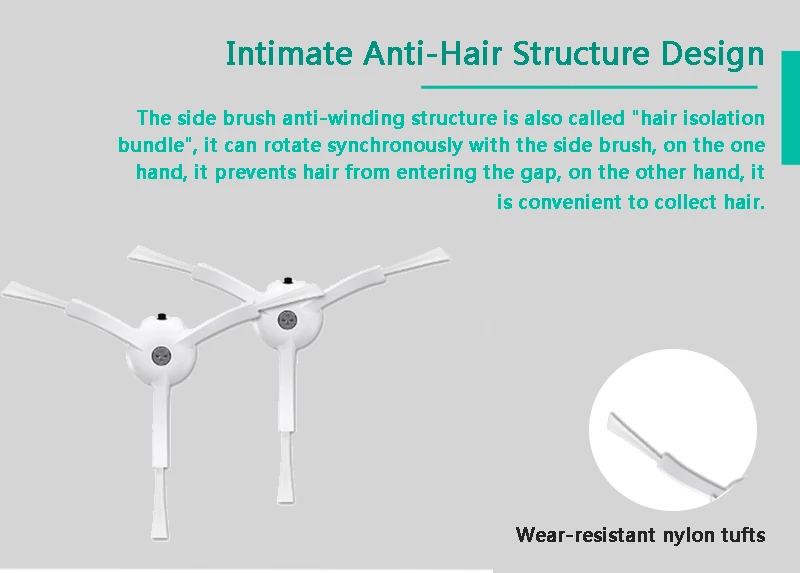 Intimate Anti-Hair Structure Design

The side brush anti-winding structure is also called "hair isolation bundle", it can rotate synchronously with the side brush, on the one hand, it prevents hair from entering the gap, on the other hand, it is convenient to collect hair.

Wear-resistant nylon tufts